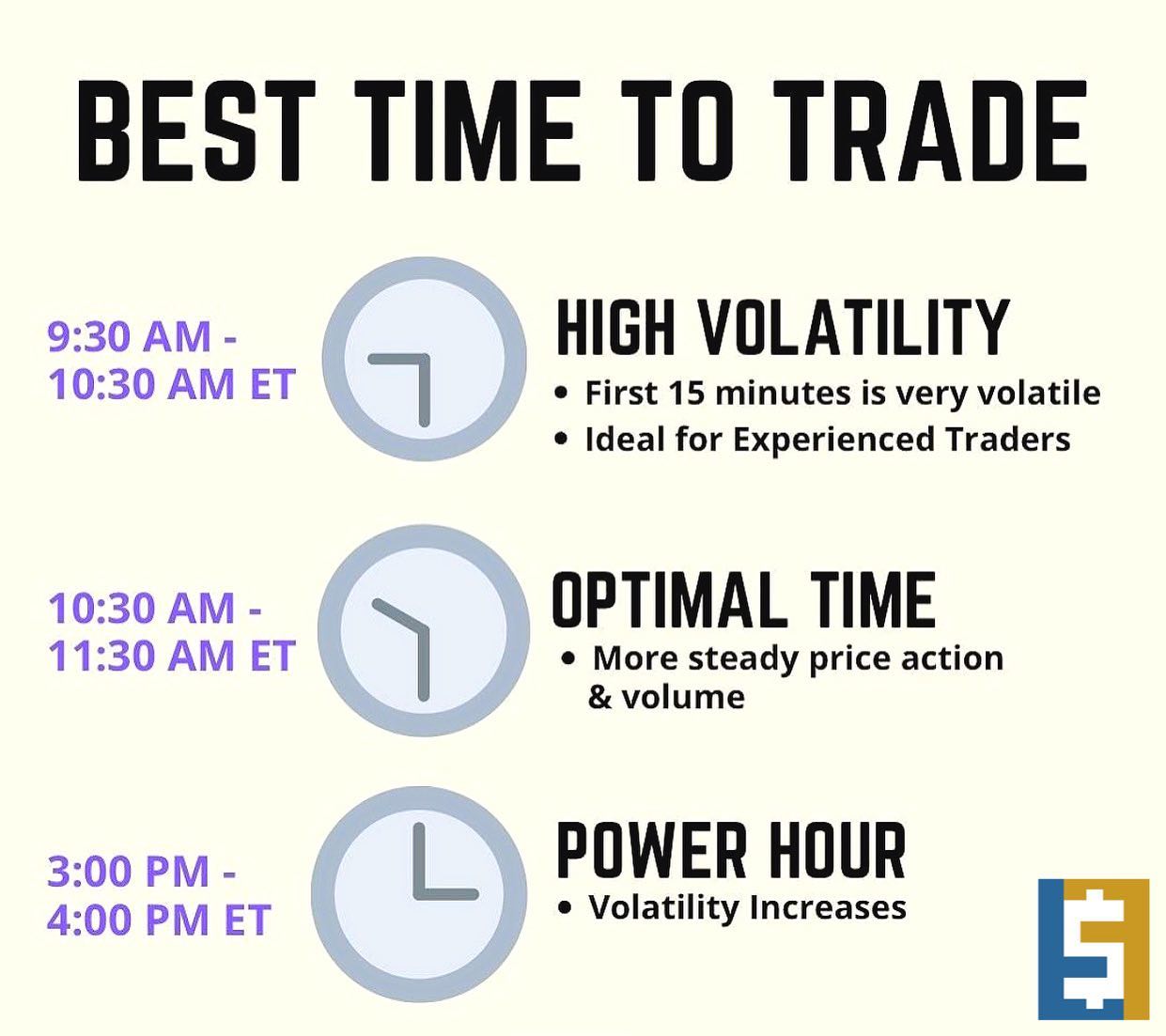 BEST TIME TO TRADE

9:30 AM - 10:30 AM ET

HIGH VOLATILITY

• First 15 minutes is very volatile
• Ideal for Experienced Traders

10:30 AM - 11:30 AM ET

OPTIMAL TIME

• More steady price action & volume

3:00 PM - 4:00 PM ET

POWER HOUR

• Volatility Increases

$